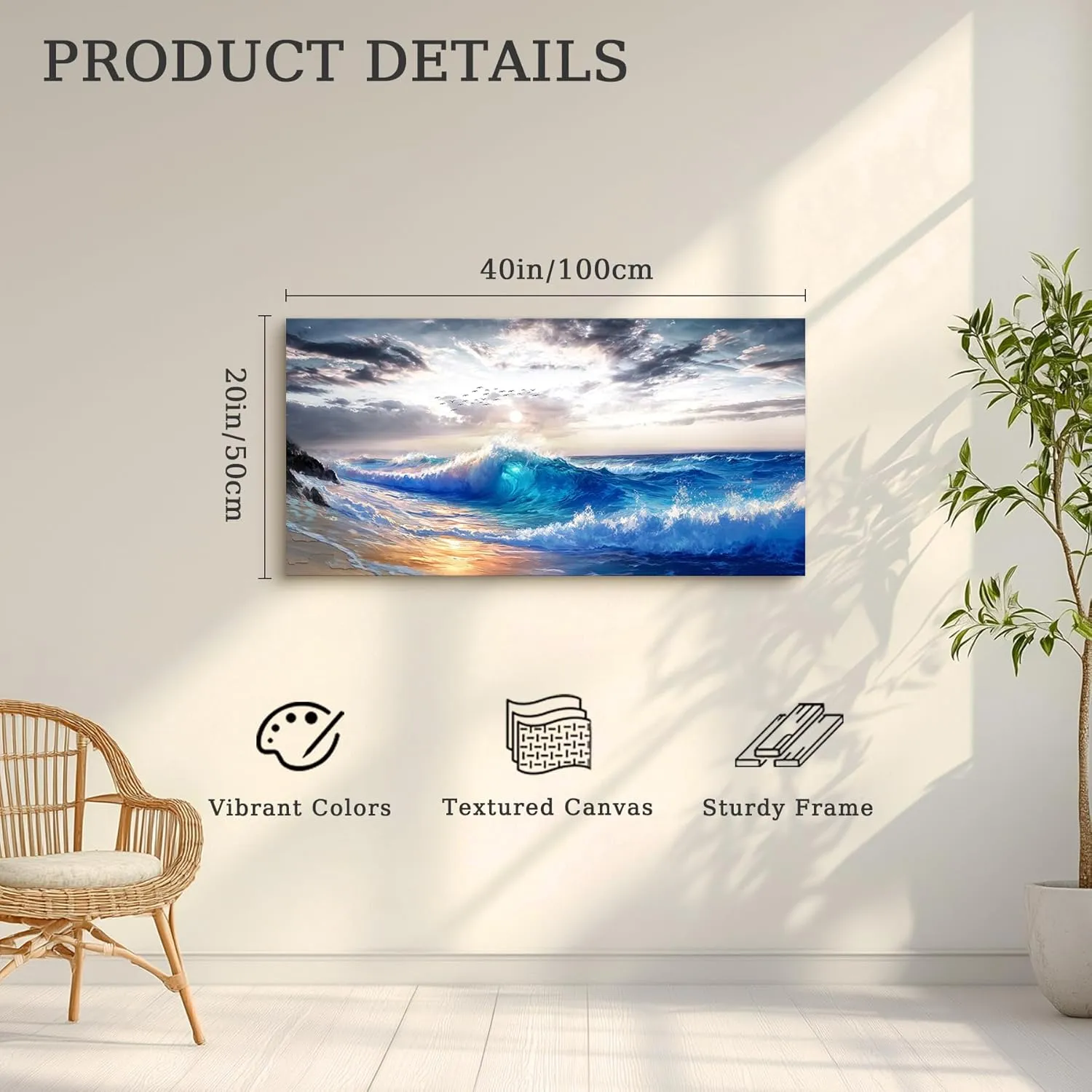 PRODUCT DETAILS

40in/100cm

20in/50cm

Vibrant Colors

Textured Canvas

Sturdy Frame